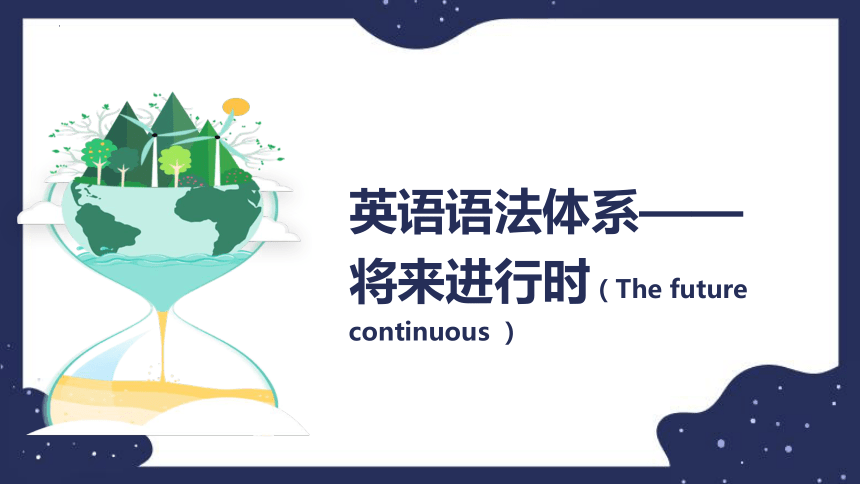 英语语法体系——将来进行时（The future continuous ）